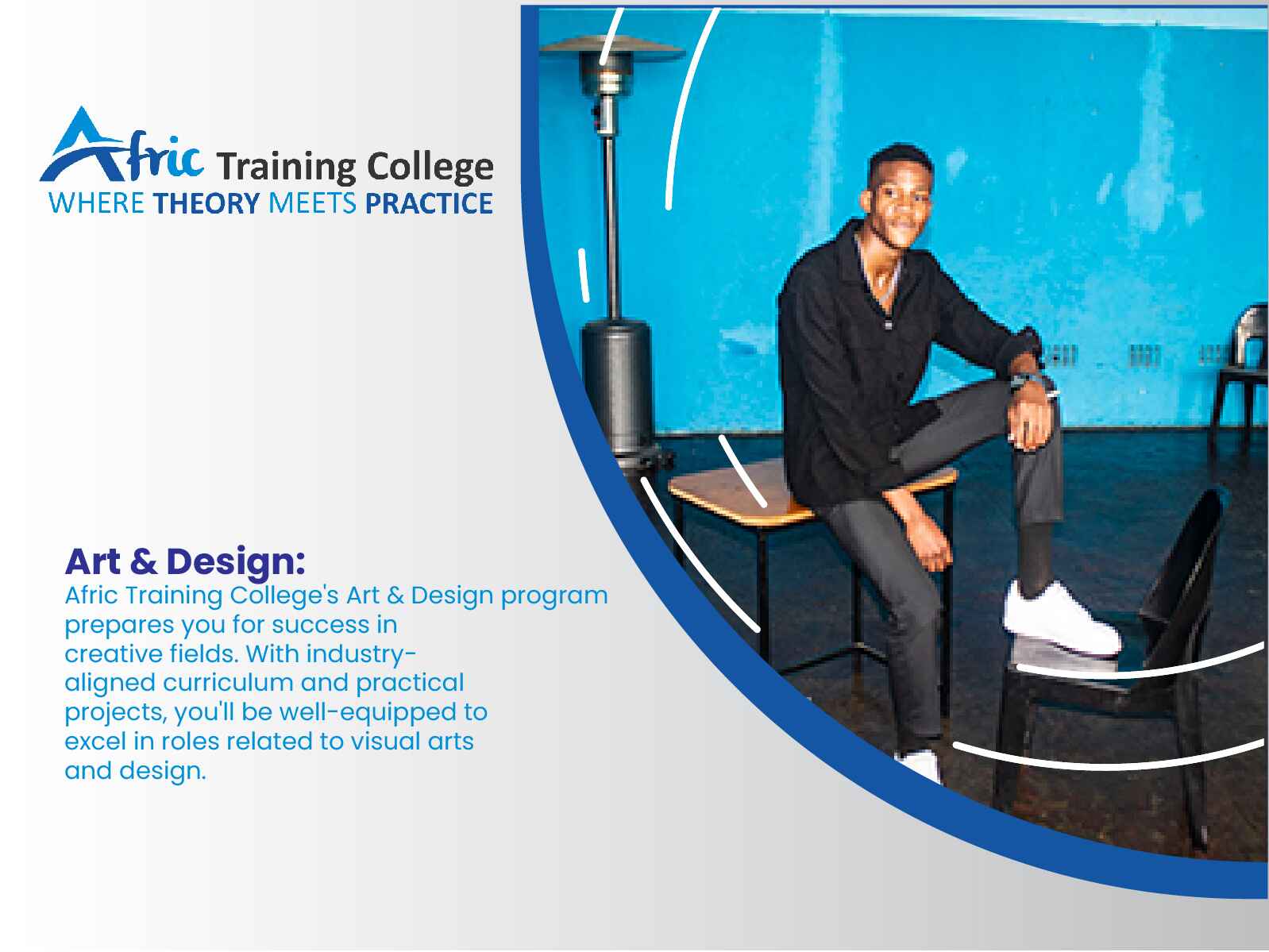 Afric Training College
WHERE THEORY MEETS PRACTICE

Art & Design:
Afric Training College's Art & Design program prepares you for success in creative fields. With industry-aligned curriculum and practical projects, you'll be well-equipped to excel in roles related to visual arts and design.